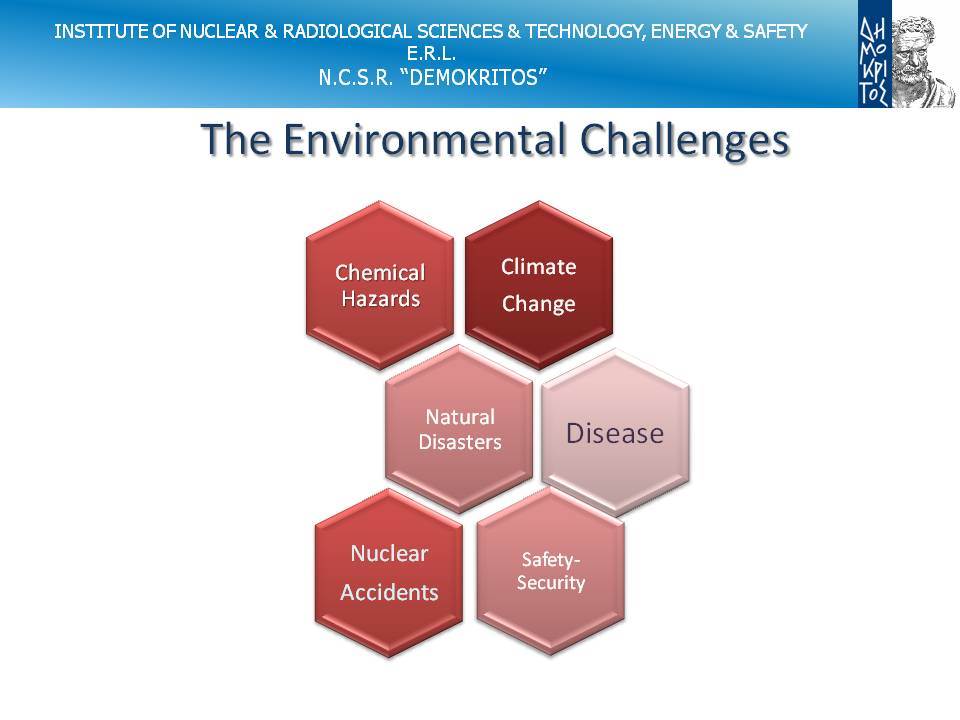 INSTITUTE OF NUCLEAR & RADIOLOGICAL SCIENCES & TECHNOLOGY, ENERGY & SAFETY
E.R.L.
N.C.S.R. "DEMOKRITOS"

ΔΗΜΟΚΡΙΤΟΣ

The Environmental Challenges

Chemical Hazards

Climate Change

Natural Disasters

Disease

Nuclear Accidents

Safety-Security